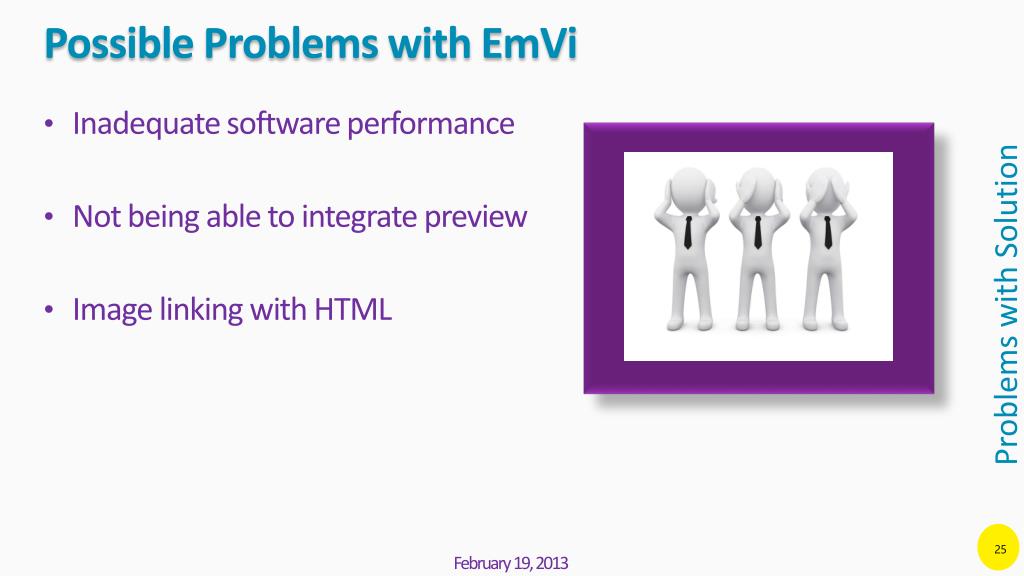 Possible Problems with EmVi

• Inadequate software performance

• Not being able to integrate preview

• Image linking with HTML

Problems with Solution

February 19, 2013

25